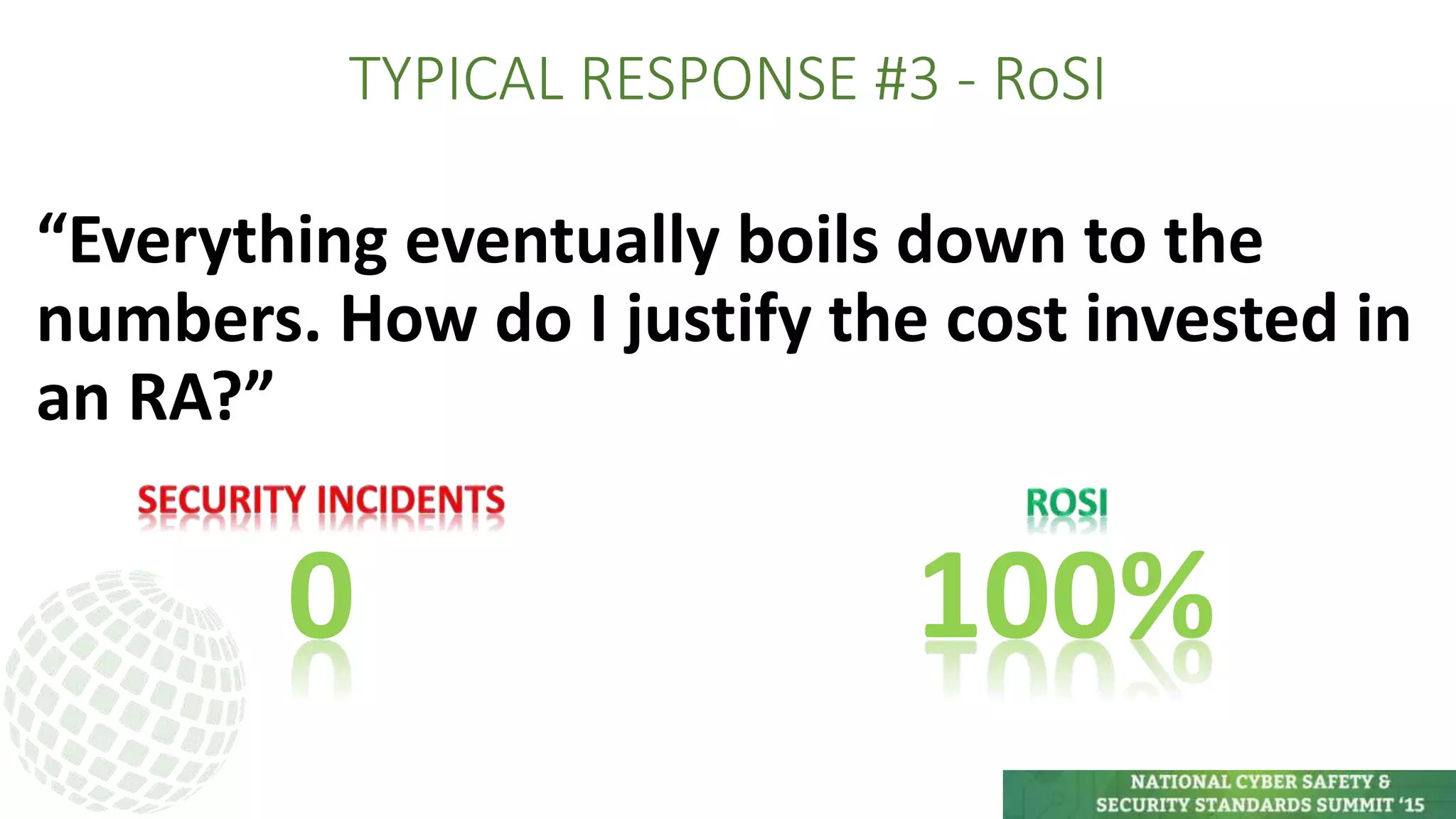 TYPICAL RESPONSE #3 - RoSI

“Everything eventually boils down to the numbers. How do I justify the cost invested in an RA?”

SECURITY INCIDENTS

0

ROSI

100%

NATIONAL CYBER SAFETY & SECURITY STANDARDS SUMMIT ‘15